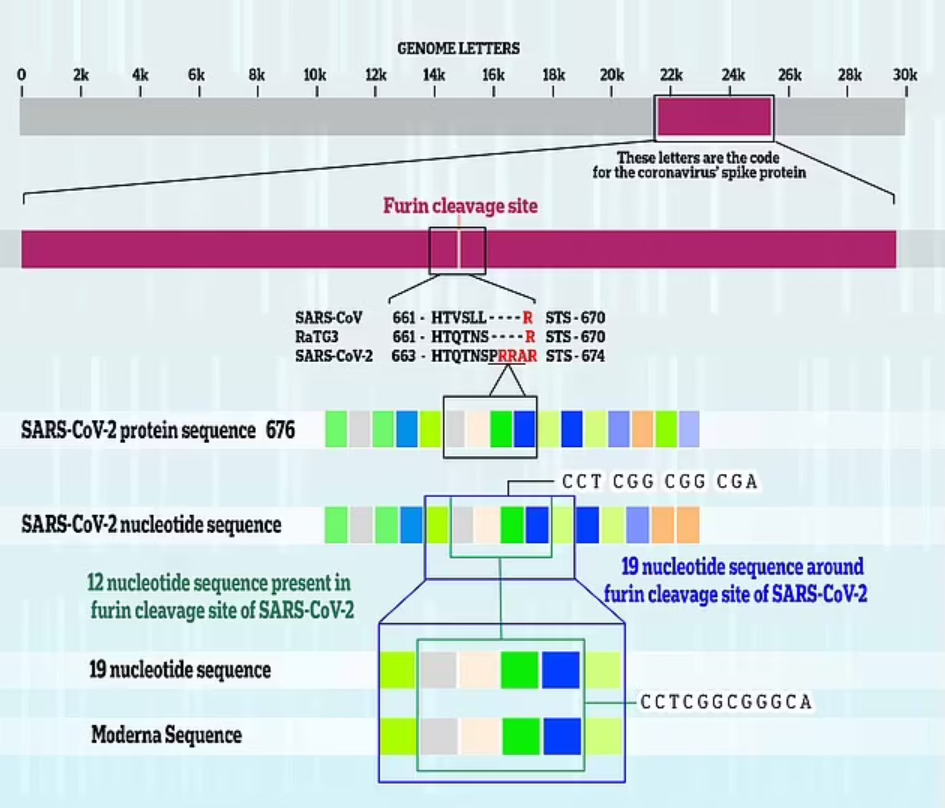 GENOME LETTERS

0 2k 4k 6k 8k 10k 12k 14k 16k 18k 20k 22k 24k 26k 28k 30k

These letters are the code for the coronavirus' spike protein

Furin cleavage site

SARS-CoV 661 - HTVSLL - - - - R STS - 670
RaTG3 661 - HTQTNS - - - - R STS - 670
SARS-CoV-2 663 - HTQTNSPRRAR STS - 674

SARS-CoV-2 protein sequence 676

CCT CGG CGG CGA

SARS-CoV-2 nucleotide sequence

12 nucleotide sequence present in furin cleavage site of SARS-CoV-2

19 nucleotide sequence around furin cleavage site of SARS-CoV-2

19 nucleotide sequence

CCTCGGCGGGCA

Moderna Sequence